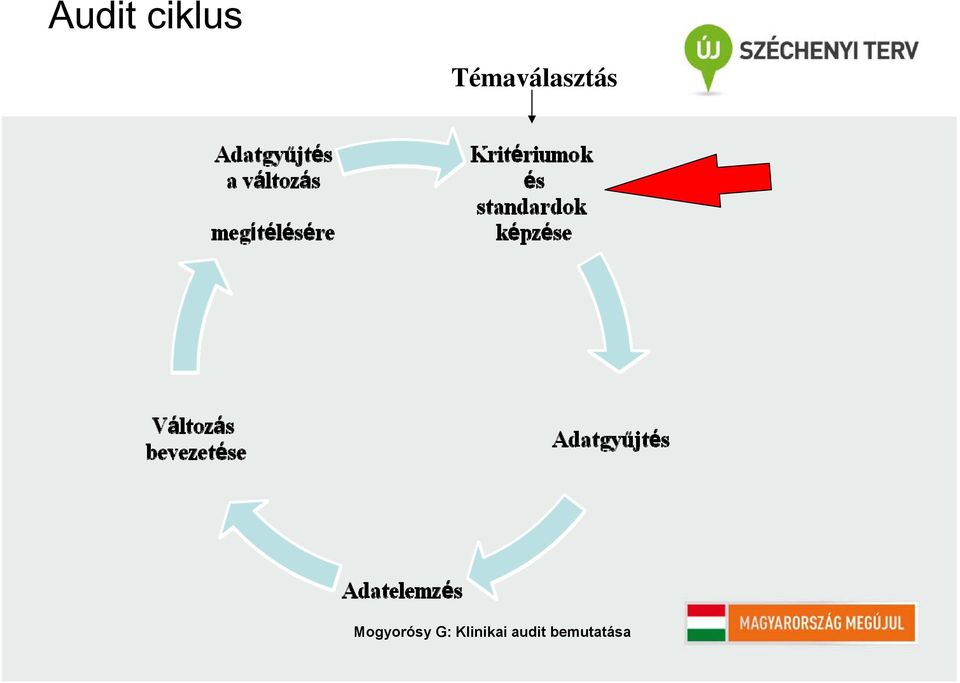 Audit ciklus

ÚJ SZÉCHENYI TERV

Témaválasztás

Kritériumok és standardok képzése

Adatgyűjtés

Adatelemzés

Változás bevezetése

Adatgyűjtés a változás

megítélésére

Mogyorósy G: Klinikai audit bemutatása

MAGYARORSZÁG MEGÚJUL